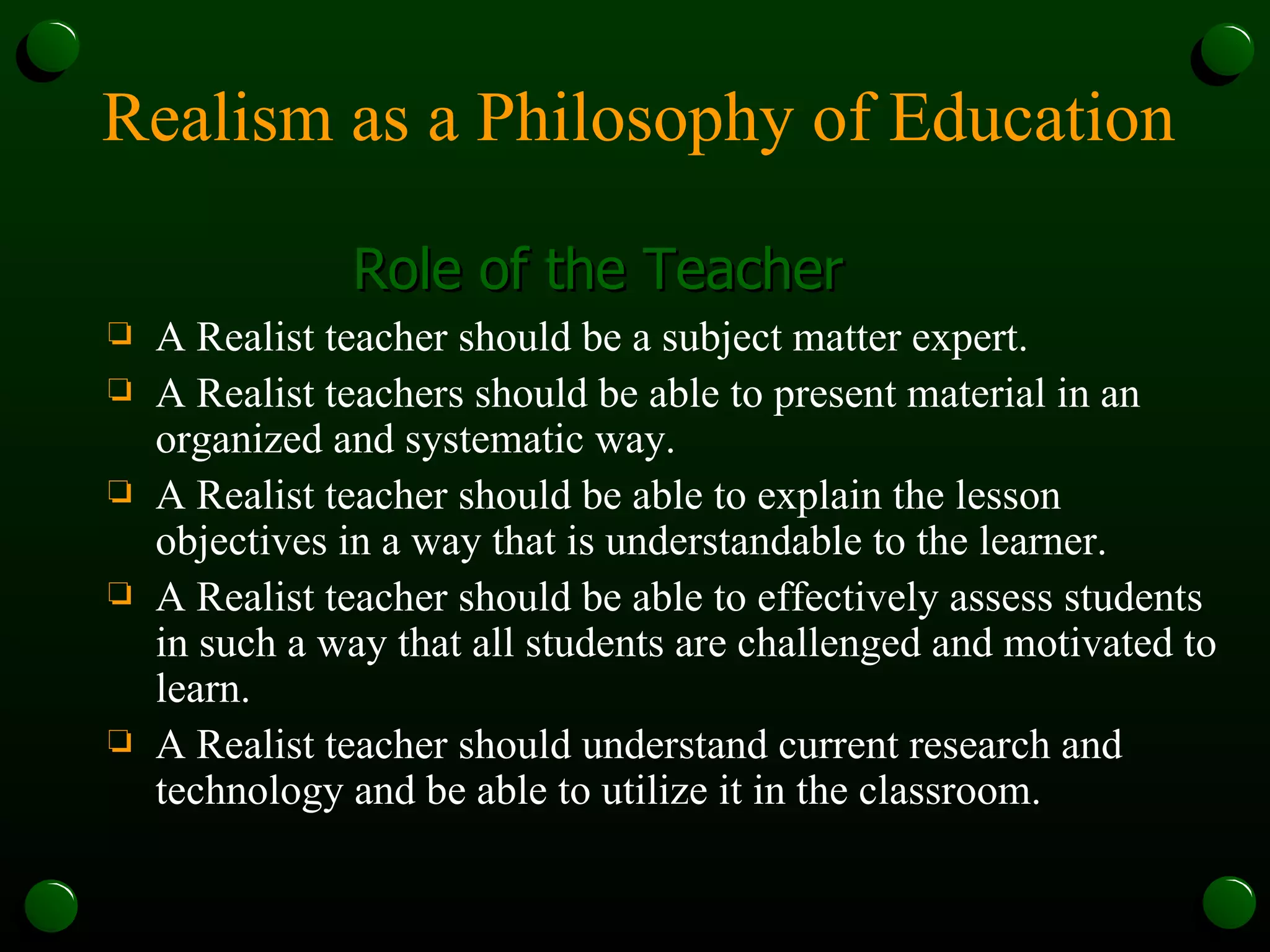 Realism as a Philosophy of Education

Role of the Teacher

❑ A Realist teacher should be a subject matter expert.

❑ A Realist teachers should be able to present material in an organized and systematic way.

❑ A Realist teacher should be able to explain the lesson objectives in a way that is understandable to the learner.

❑ A Realist teacher should be able to effectively assess students in such a way that all students are challenged and motivated to learn.

❑ A Realist teacher should understand current research and technology and be able to utilize it in the classroom.